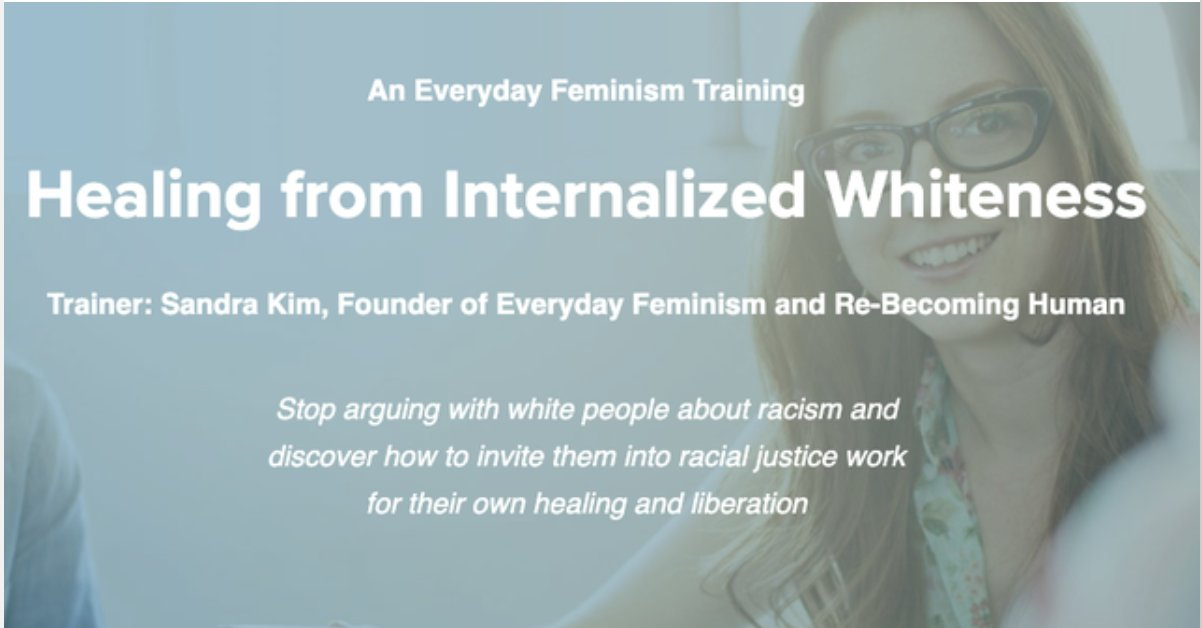 An Everyday Feminism Training

Healing from Internalized Whiteness

Trainer: Sandra Kim, Founder of Everyday Feminism and Re-Becoming Human

Stop arguing with white people about racism and discover how to invite them into racial justice work for their own healing and liberation